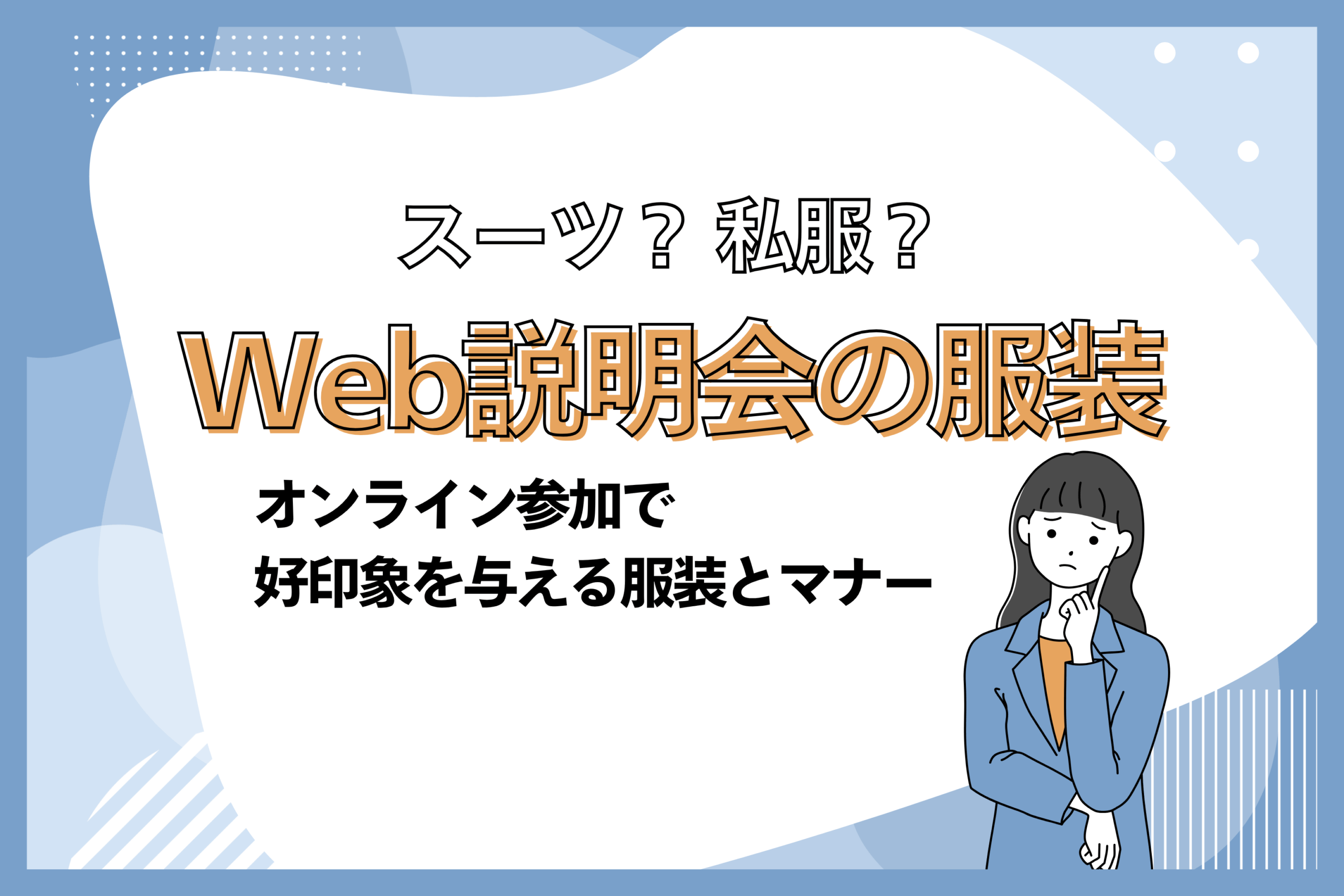 スーツ？ 私服？

Web説明会の服装

オンライン参加で
好印象を与える服装とマナー